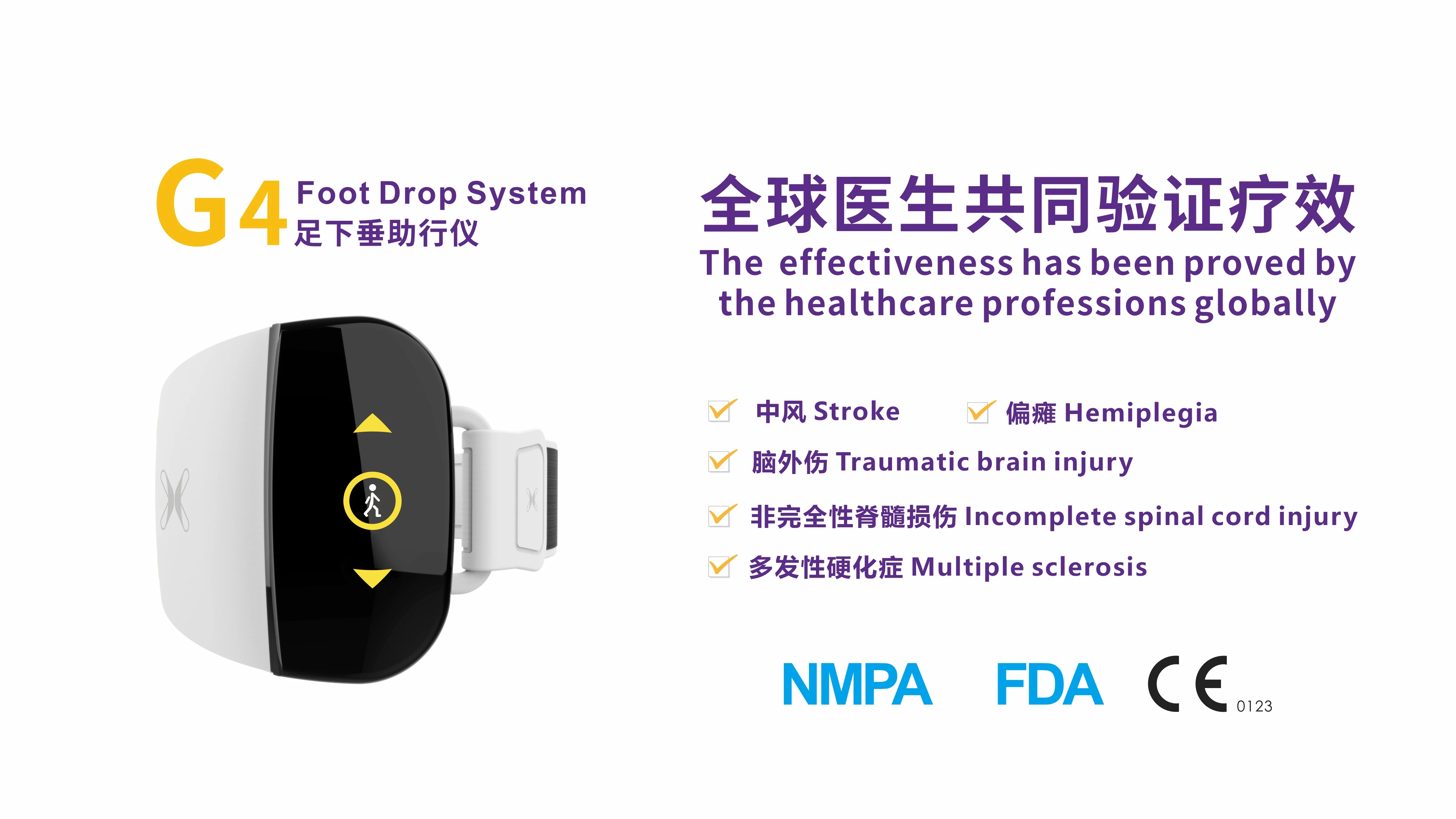 G4 Foot Drop System
足下垂助行仪

全球医生共同验证疗效
The effectiveness has been proved by the healthcare professions globally

中风 Stroke
偏瘫 Hemiplegia
脑外伤 Traumatic brain injury
非完全性脊髓损伤 Incomplete spinal cord injury
多发性硬化症 Multiple sclerosis

NMPA FDA CE 0123